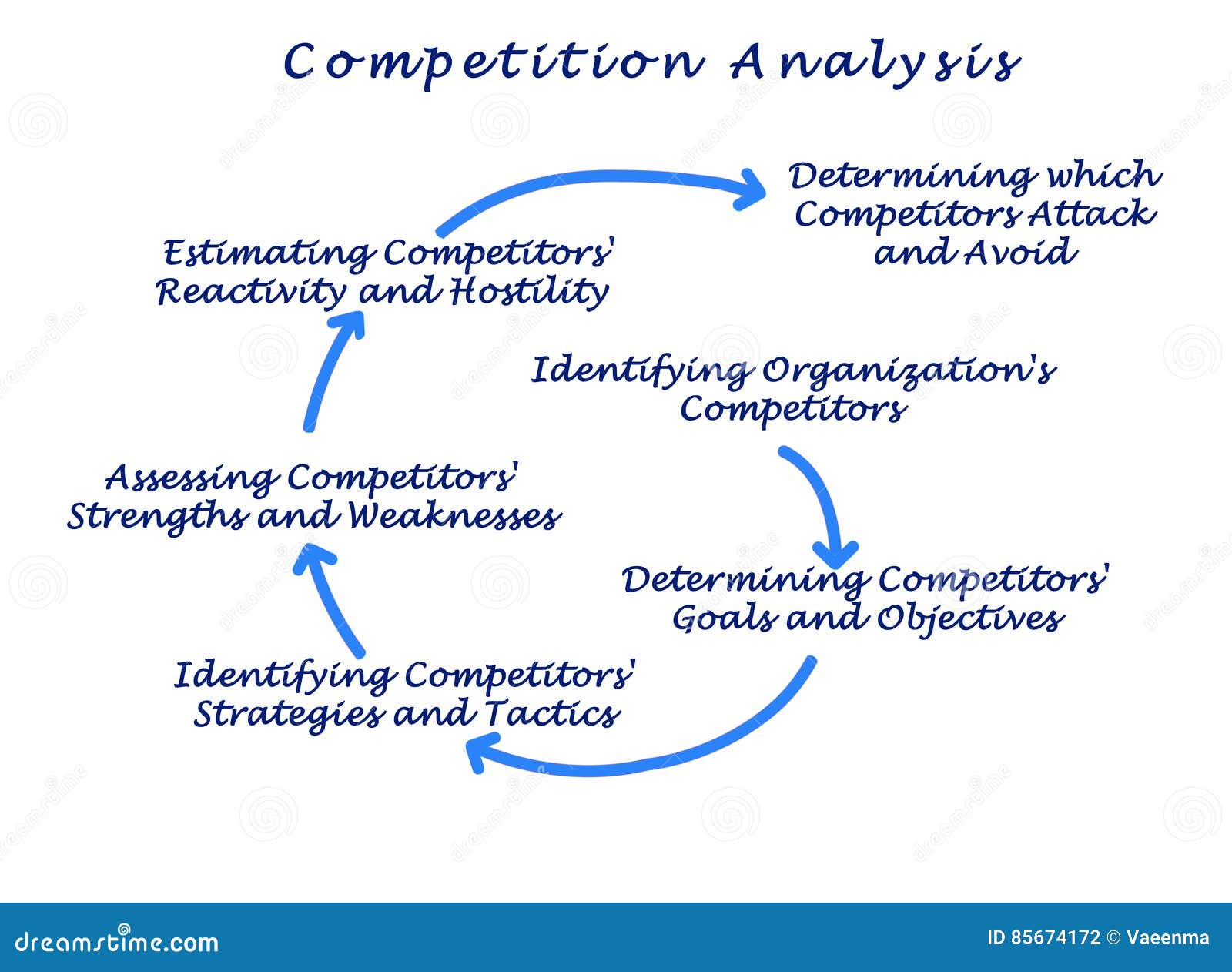 Competition Analysis

Determining which Competitors Attack and Avoid

Estimating Competitors' Reactivity and Hostility

Identifying Organization's Competitors

Assessing Competitors' Strengths and Weaknesses

Determining Competitors' Goals and Objectives

Identifying Competitors' Strategies and Tactics

dreamstime.com

ID 85674172 © Vaeenma